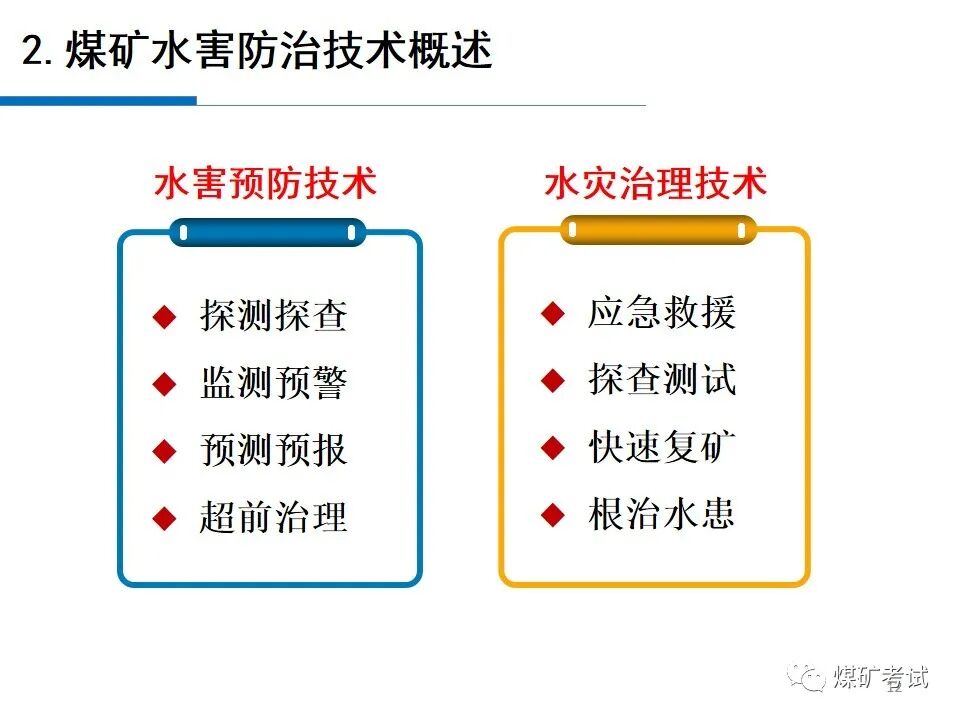 2. 煤矿水害防治技术概述

水害预防技术

◆ 探测探查
◆ 监测预警
◆ 预测预报
◆ 超前治理

水灾治理技术

◆ 应急救援
◆ 探查测试
◆ 快速复矿
◆ 根治水患

煤矿考试